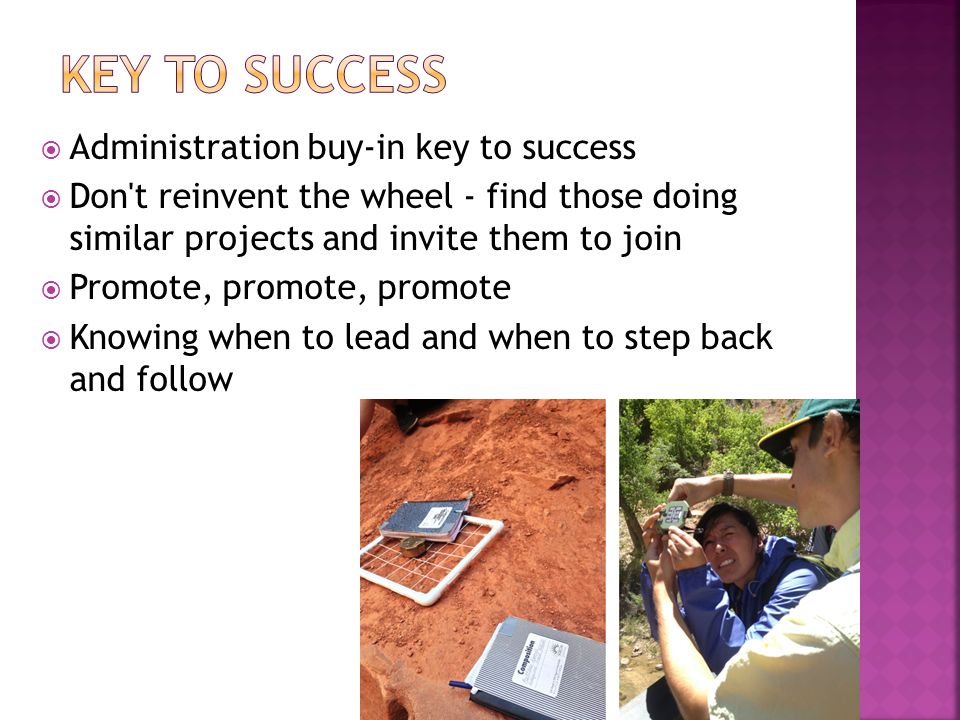 KEY TO SUCCESS

Administration buy-in key to success

Don't reinvent the wheel - find those doing similar projects and invite them to join

Promote, promote, promote

Knowing when to lead and when to step back and follow

Composition